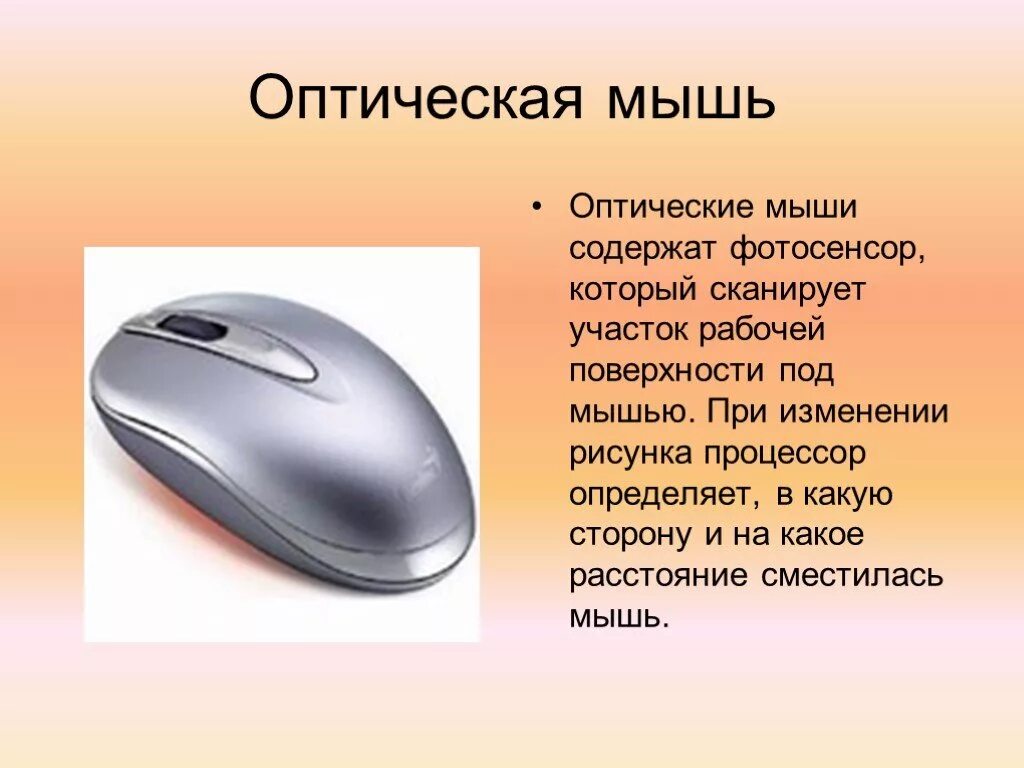 Оптическая мышь

• Оптические мыши содержат фотосенсор, который сканирует участок рабочей поверхности под мышью. При изменении рисунка процессор определяет, в какую сторону и на какое расстояние сместилась мышь.